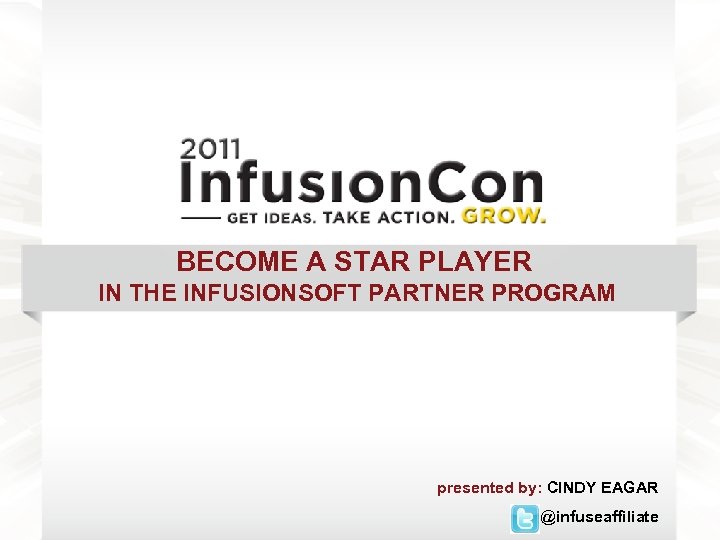 2011
InfusionCon
GET IDEAS. TAKE ACTION. GROW.

BECOME A STAR PLAYER
IN THE INFUSIONSOFT PARTNER PROGRAM

presented by: CINDY EAGAR
@infuseaffiliate